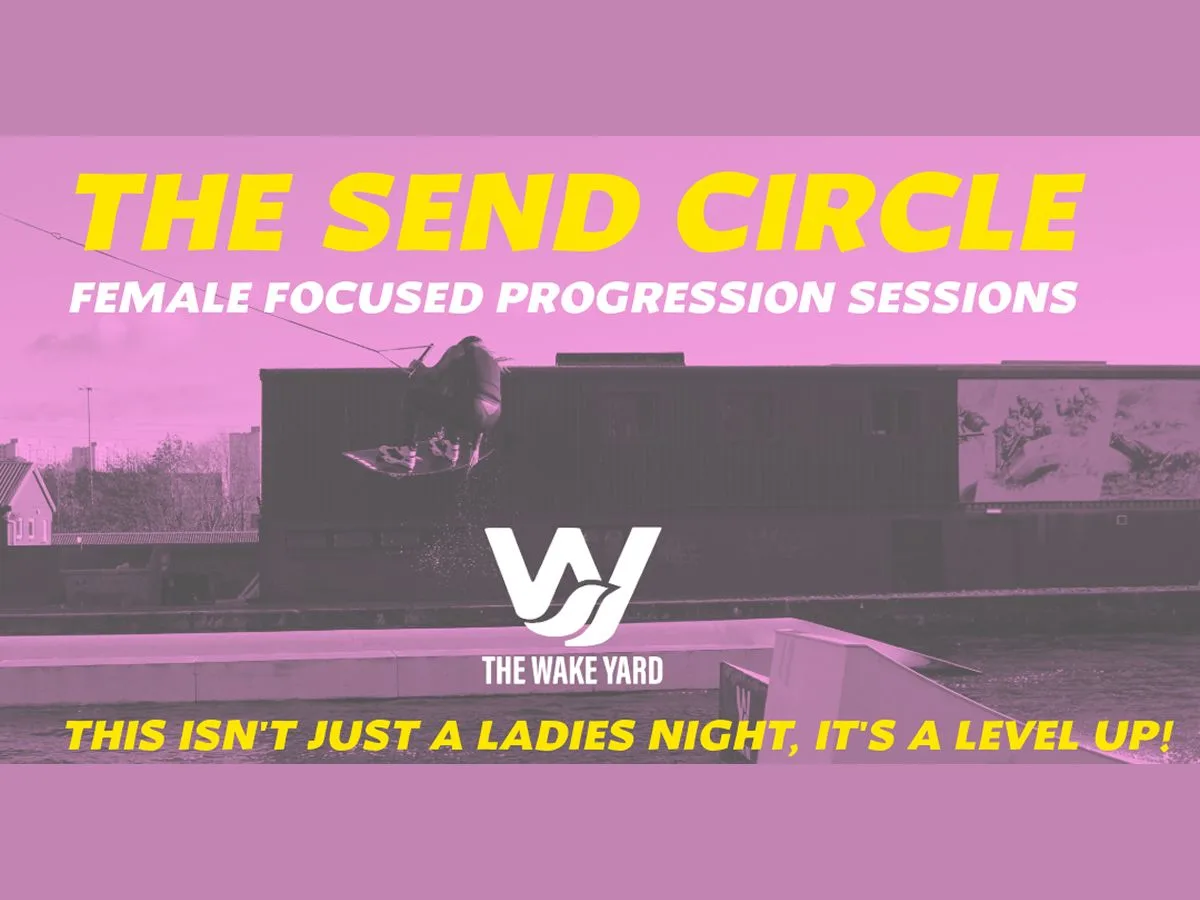 THE SEND CIRCLE

FEMALE FOCUSED PROGRESSION SESSIONS

THE WAKE YARD

THIS ISN'T JUST A LADIES NIGHT, IT'S A LEVEL UP!